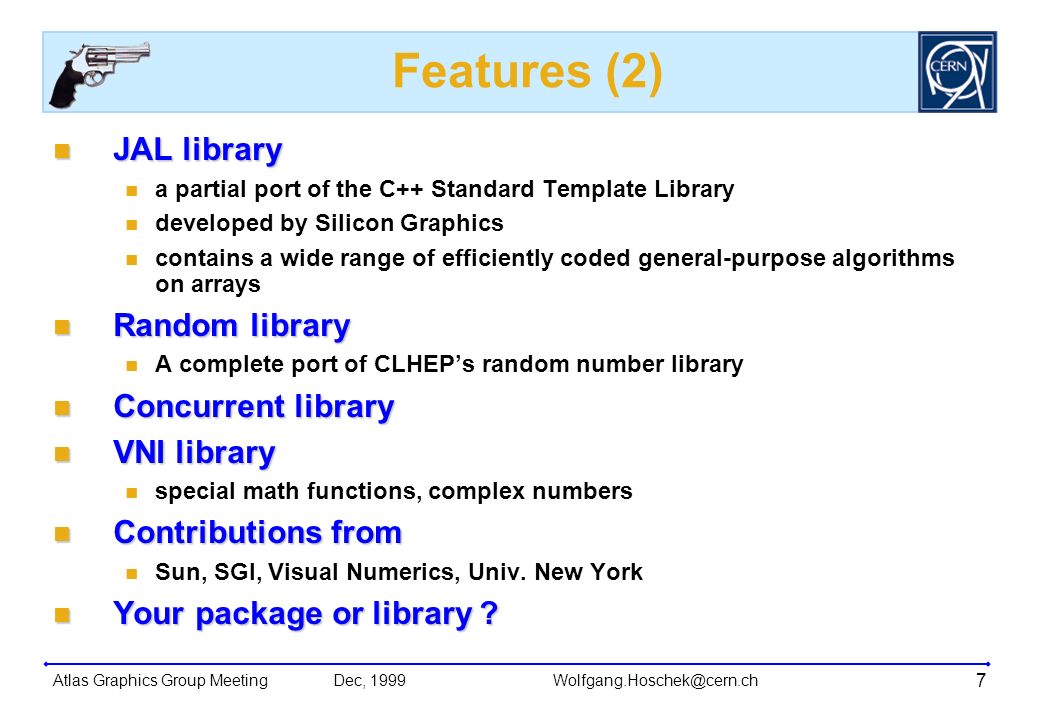 Features (2)

CERN

JAL library

a partial port of the C++ Standard Template Library

developed by Silicon Graphics

contains a wide range of efficiently coded general-purpose algorithms on arrays

Random library

A complete port of CLHEP's random number library

Concurrent library

VNI library

special math functions, complex numbers

Contributions from

Sun, SGI, Visual Numerics, Univ. New York

Your package or library ?

Atlas Graphics Group Meeting Dec, 1999 Wolfgang.Hoschek@cern.ch 7